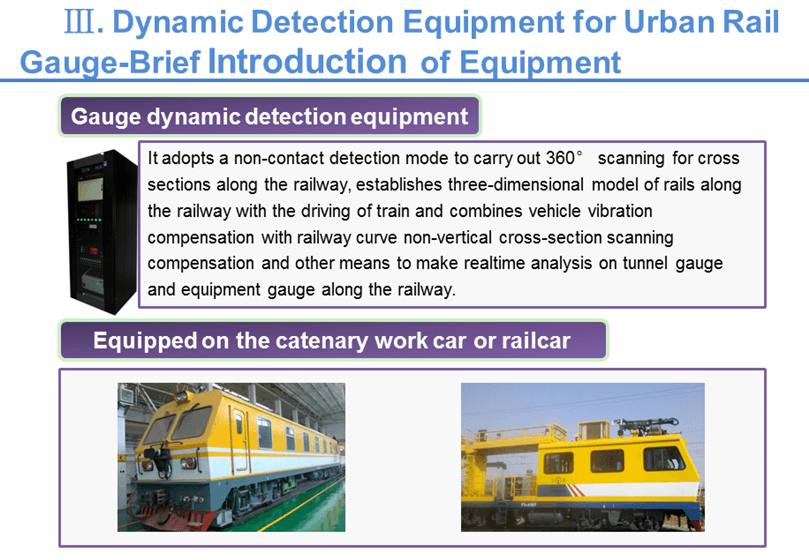 Ⅲ. Dynamic Detection Equipment for Urban Rail Gauge-Brief Introduction of Equipment

Gauge dynamic detection equipment

It adopts a non-contact detection mode to carry out 360° scanning for cross sections along the railway, establishes three-dimensional model of rails along the railway with the driving of train and combines vehicle vibration compensation with railway curve non-vertical cross-section scanning compensation and other means to make realtime analysis on tunnel gauge and equipment gauge along the railway.

Equipped on the catenary work car or railcar